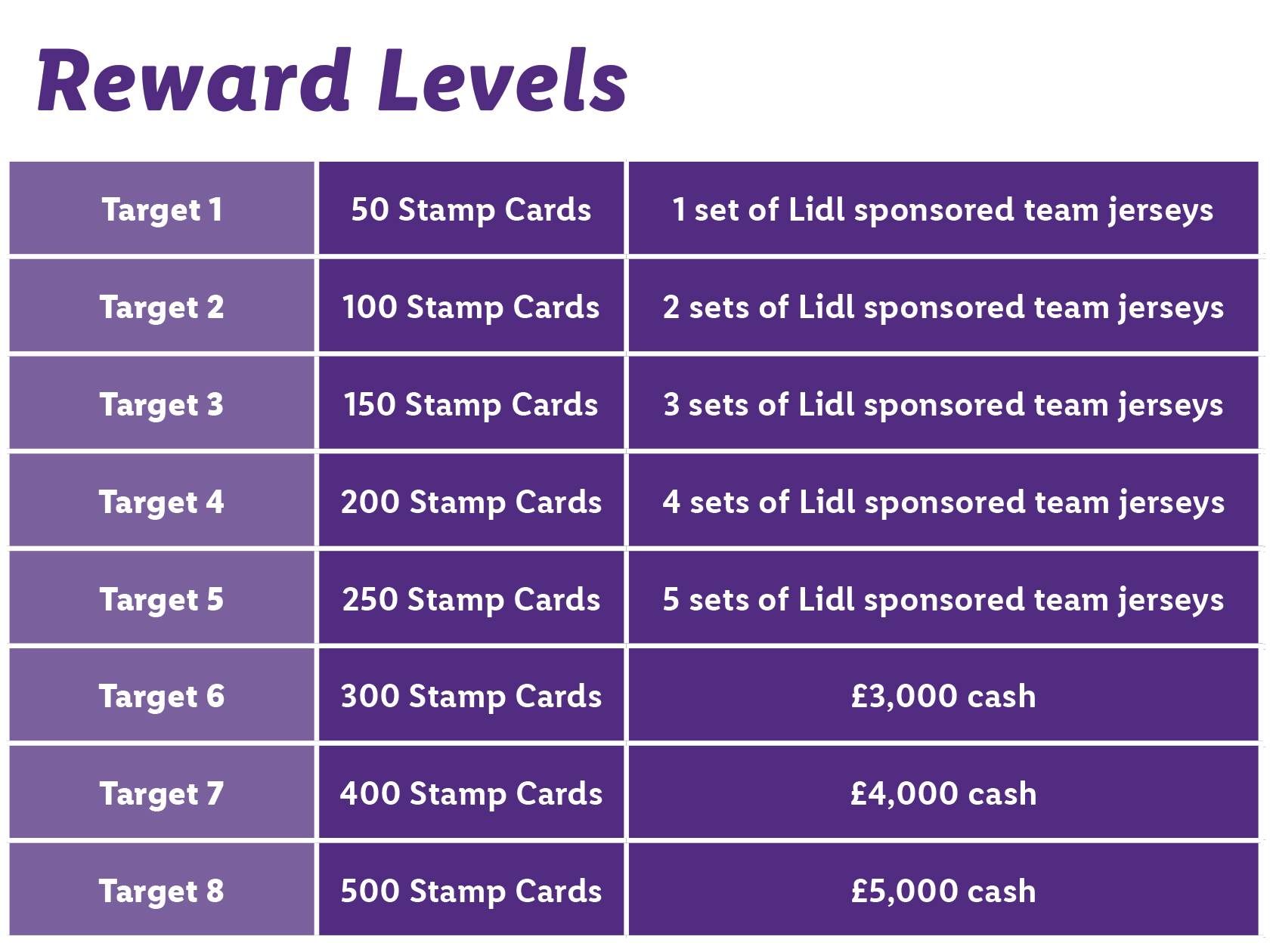 Reward Levels

| Target 1 | 50 Stamp Cards | 1 set of Lidl sponsored team jerseys |
|---|---|---|
| Target 2 | 100 Stamp Cards | 2 sets of Lidl sponsored team jerseys |
| Target 3 | 150 Stamp Cards | 3 sets of Lidl sponsored team jerseys |
| Target 4 | 200 Stamp Cards | 4 sets of Lidl sponsored team jerseys |
| Target 5 | 250 Stamp Cards | 5 sets of Lidl sponsored team jerseys |
| Target 6 | 300 Stamp Cards | £3,000 cash |
| Target 7 | 400 Stamp Cards | £4,000 cash |
| Target 8 | 500 Stamp Cards | £5,000 cash |